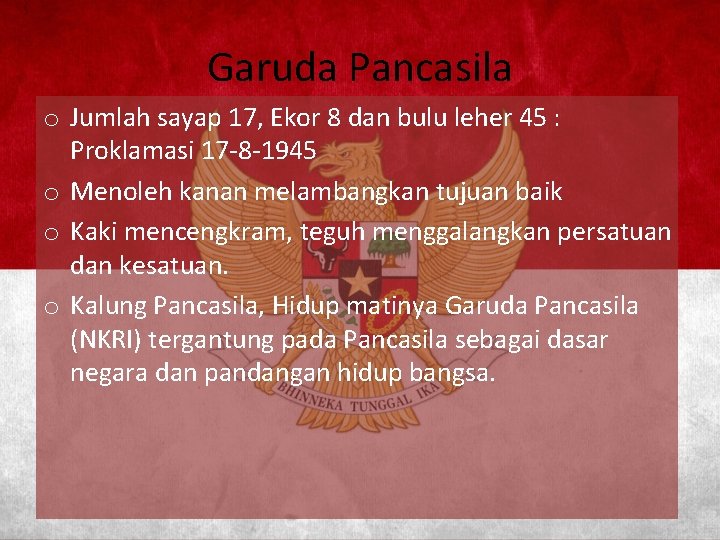 Garuda Pancasila

o Jumlah sayap 17, Ekor 8 dan bulu leher 45 : Proklamasi 17-8-1945

o Menoleh kanan melambangkan tujuan baik

o Kaki mencengkram, teguh menggalangkan persatuan dan kesatuan.

o Kalung Pancasila, Hidup matinya Garuda Pancasila (NKRI) tergantung pada Pancasila sebagai dasar negara dan pandangan hidup bangsa.

BHINNEKA TUNGGAL IKA